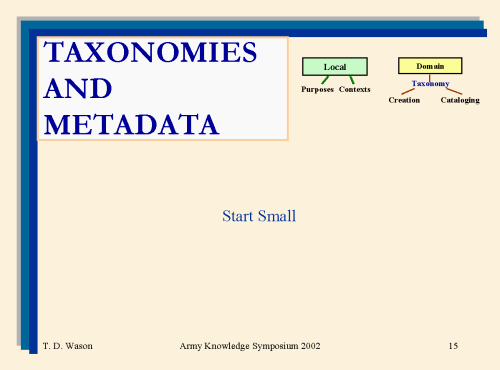 TAXONOMIES AND METADATA

Local
Purposes Contexts

Domain
Taxonomy
Creation Cataloging

Start Small

T. D. Wason Army Knowledge Symposium 2002 15